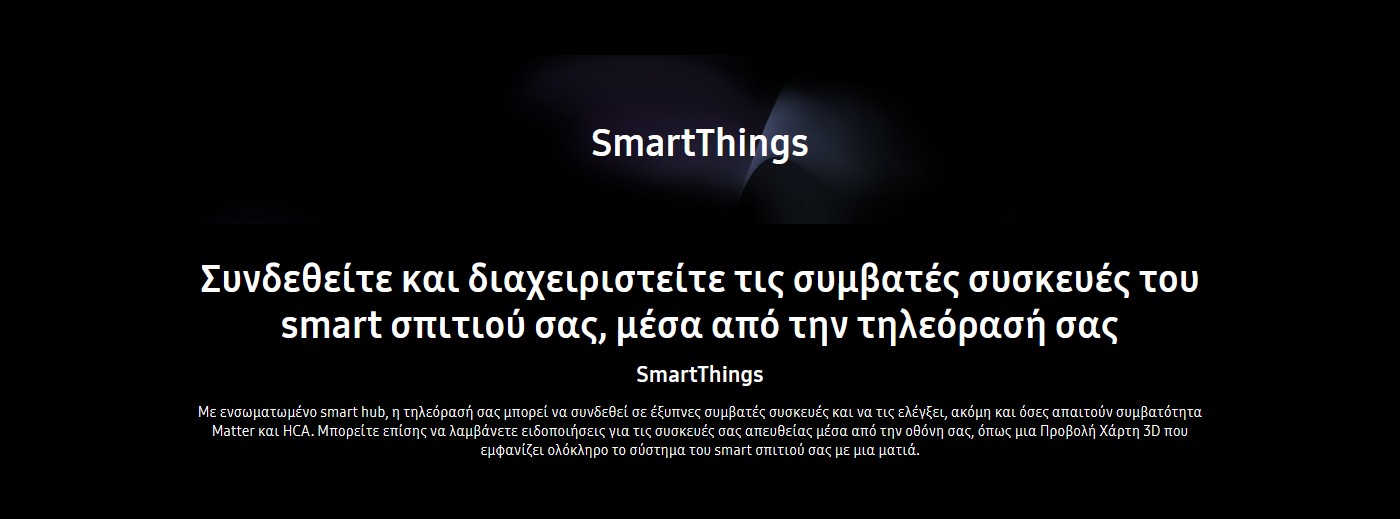 SmartThings

Συνδεθείτε και διαχειριστείτε τις συμβατές συσκευές του smart σπιτιού σας, μέσα από την τηλεόρασή σας

SmartThings

Με ενσωματωμένο smart hub, η τηλεόρασή σας μπορεί να συνδεθεί σε έξυπνες συμβατές συσκευές και να τις ελέγξει, ακόμη και όσες απαιτούν συμβατότητα Matter και HCA. Μπορείτε επίσης να λαμβάνετε ειδοποιήσεις για τις συσκευές σας απευθείας μέσα από την οθόνη σας, όπως μια Προβολή Χάρτη 3D που εμφανίζει ολόκληρο το σύστημα του smart σπιτιού σας με μια ματιά.